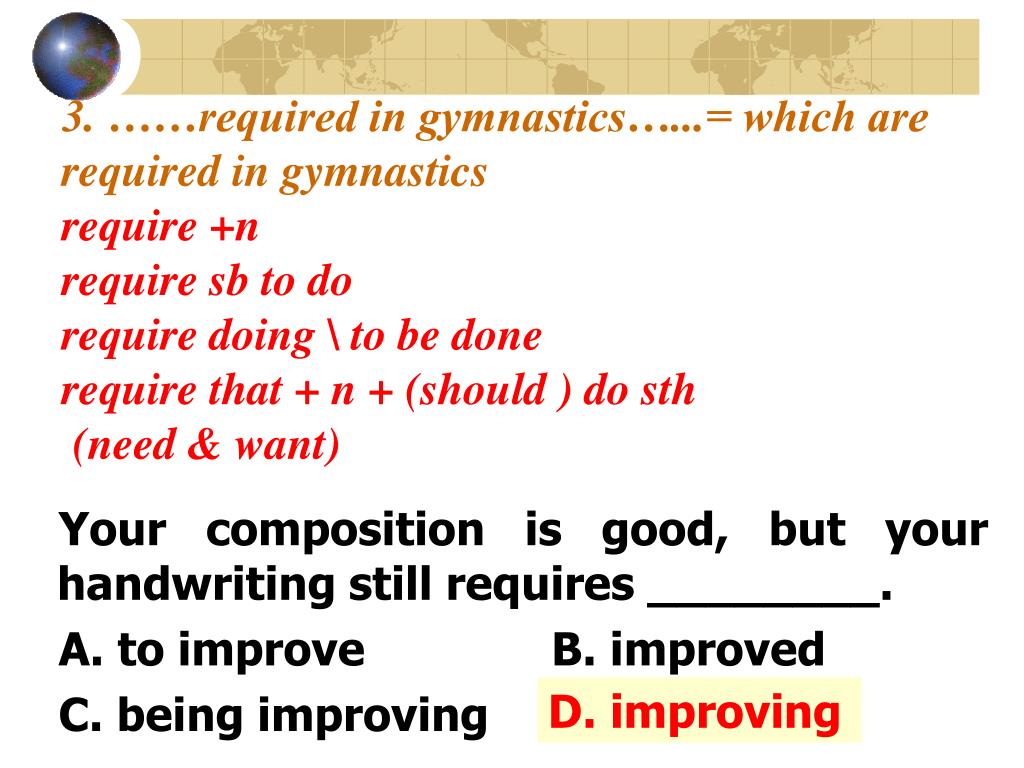 3. ……required in gymnastics…...= which are required in gymnastics
require +n
require sb to do
require doing \ to be done
require that + n + (should ) do sth
(need & want)

Your composition is good, but your handwriting still requires _________.

A. to improve B. improved
C. being improving D. improving